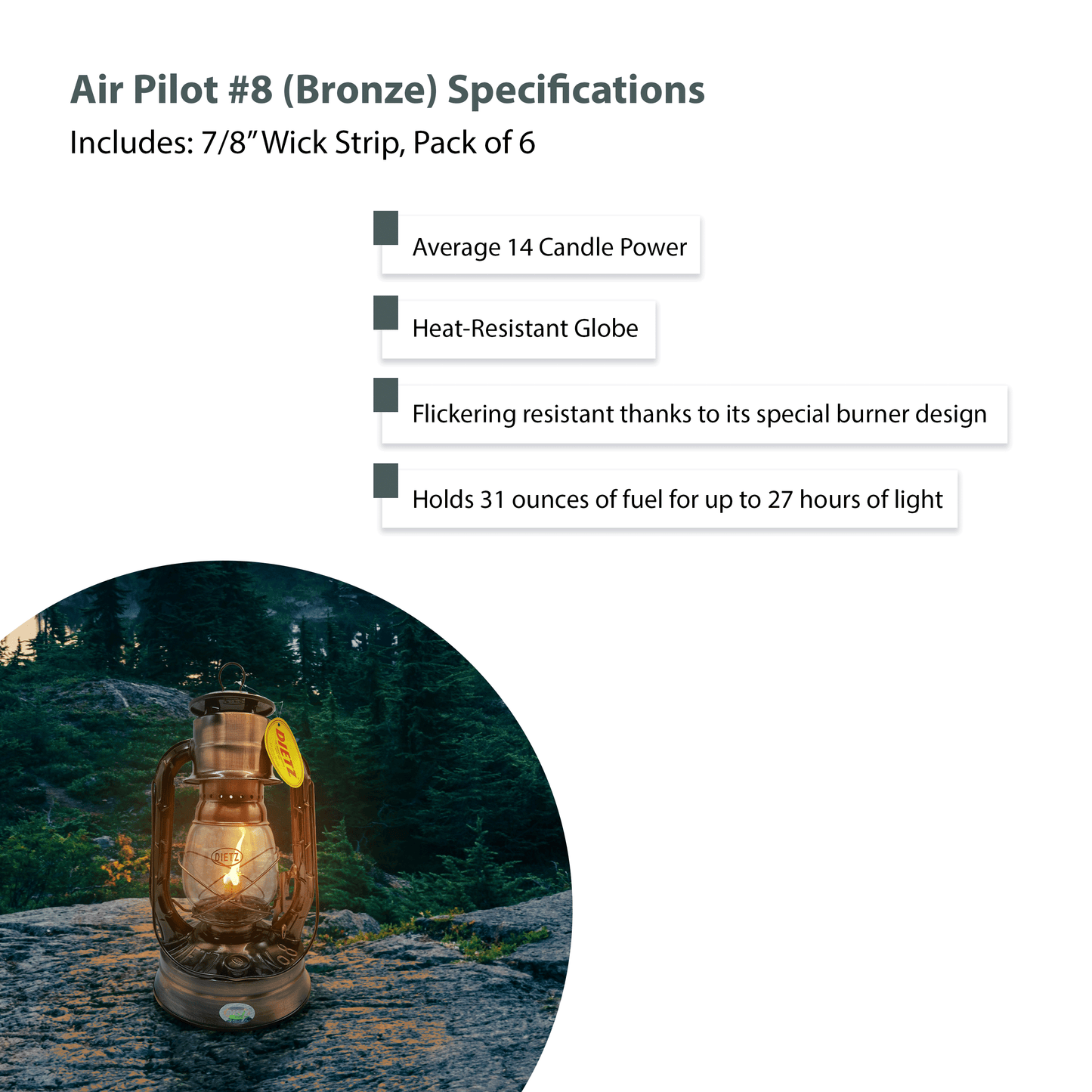 Air Pilot #8 (Bronze) Specifications

Includes: 7/8" Wick Strip, Pack of 6

Average 14 Candle Power

Heat-Resistant Globe

Flickering resistant thanks to its special burner design

Holds 31 ounces of fuel for up to 27 hours of light

DIETZ

DIETZ